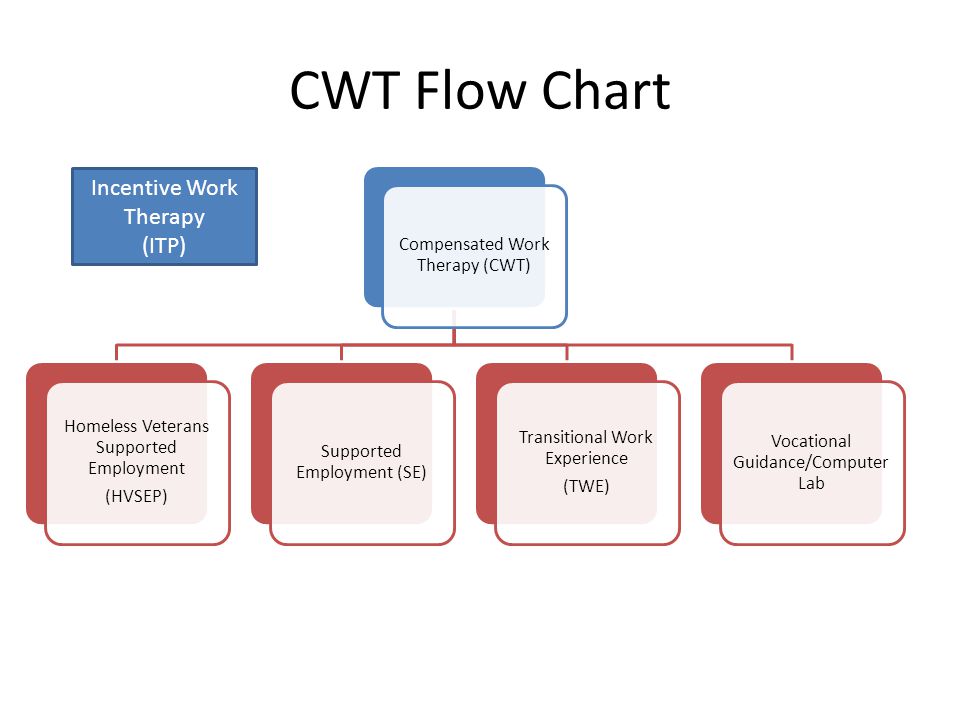 CWT Flow Chart

Incentive Work Therapy (ITP)

Compensated Work Therapy (CWT)

Homeless Veterans Supported Employment

(HVSEP)

Supported Employment (SE)

Transitional Work Experience

(TWE)

Vocational Guidance/Computer Lab